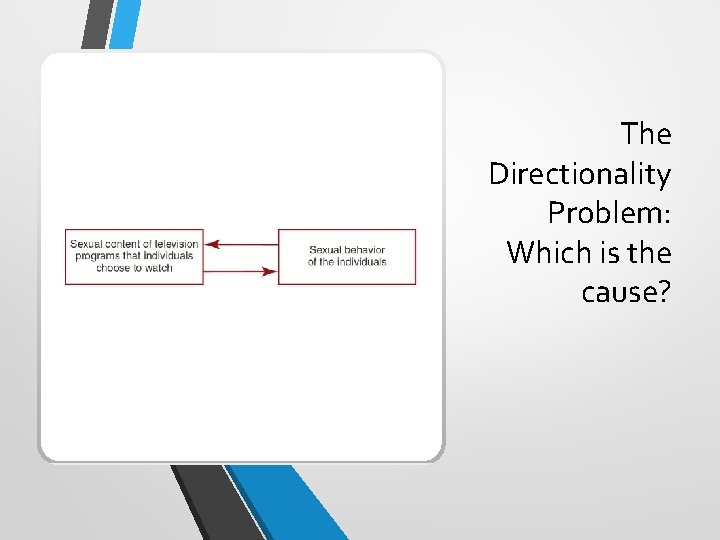 Sexual content of television programs that individuals choose to watch

Sexual behavior of the individuals

The Directionality Problem: Which is the cause?